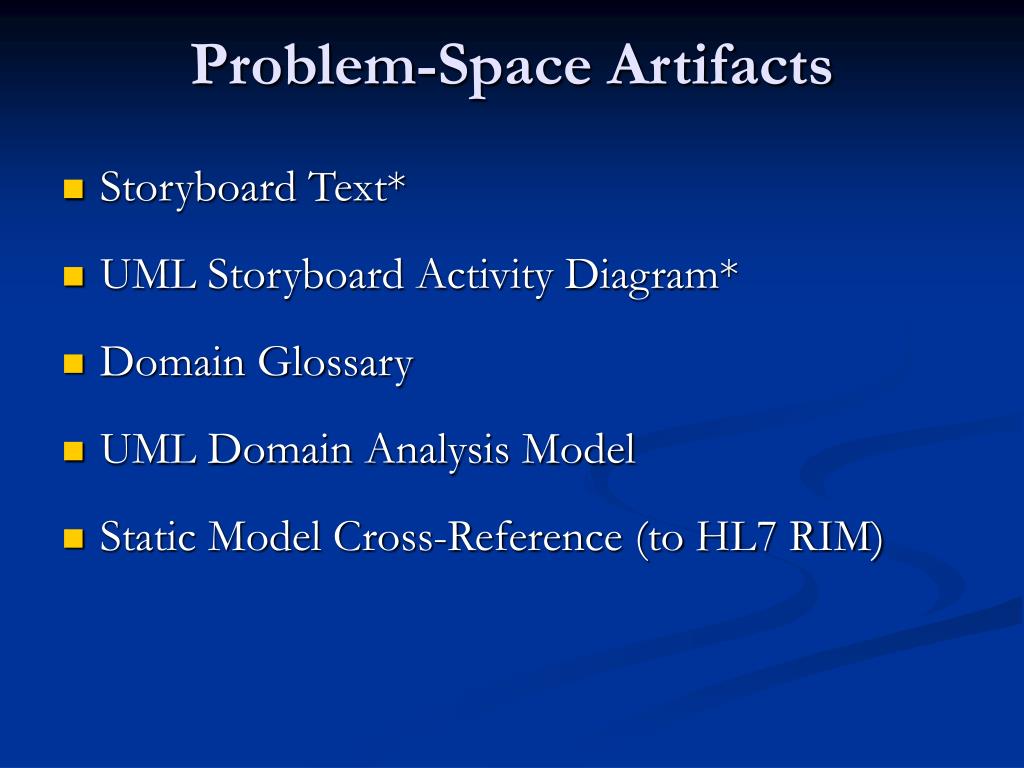 Problem-Space Artifacts

- Storyboard Text*
- UML Storyboard Activity Diagram*
- Domain Glossary
- UML Domain Analysis Model
- Static Model Cross-Reference (to HL7 RIM)